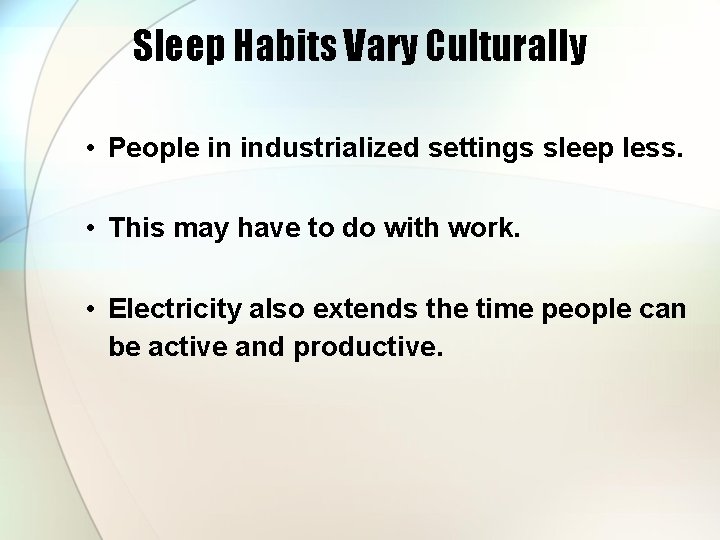 Sleep Habits Vary Culturally

• People in industrialized settings sleep less.

• This may have to do with work.

• Electricity also extends the time people can be active and productive.